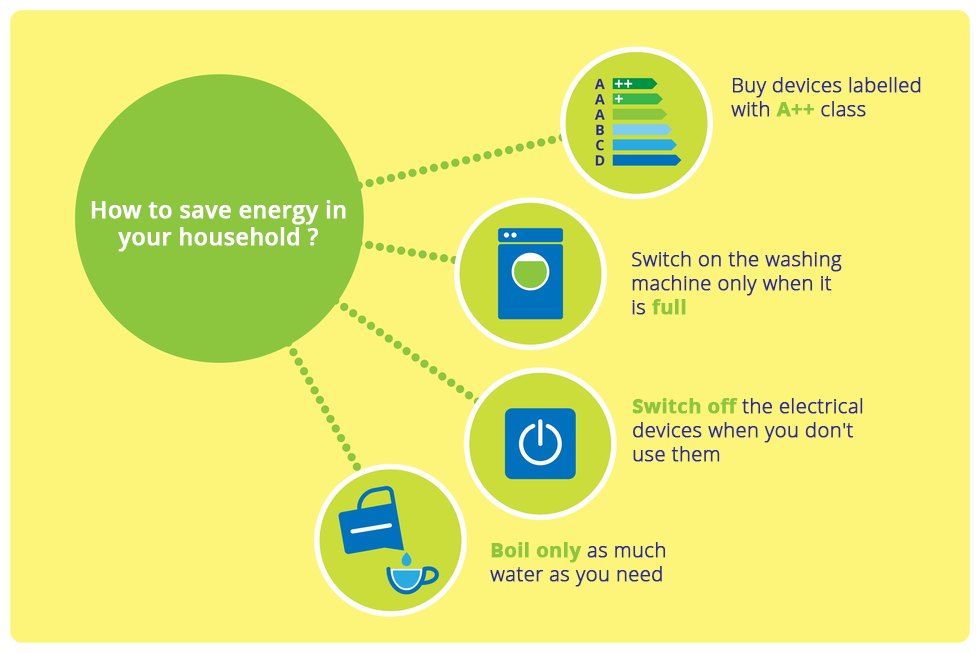 How to save energy in your household ?

A ++
A +
A
B
C
D

Buy devices labelled with A++ class

Switch on the washing machine only when it is full

Switch off the electrical devices when you don't use them

Boil only as much water as you need